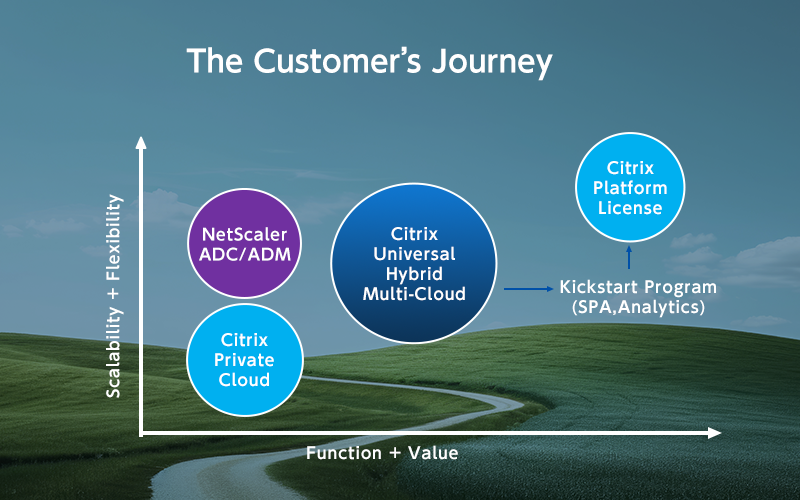 The Customer's Journey

Scalability + Flexibility

NetScaler ADC/ADM

Citrix Private Cloud

Citrix Universal Hybrid Multi-Cloud

Kickstart Program (SPA,Analytics)

Citrix Platform License

Function + Value